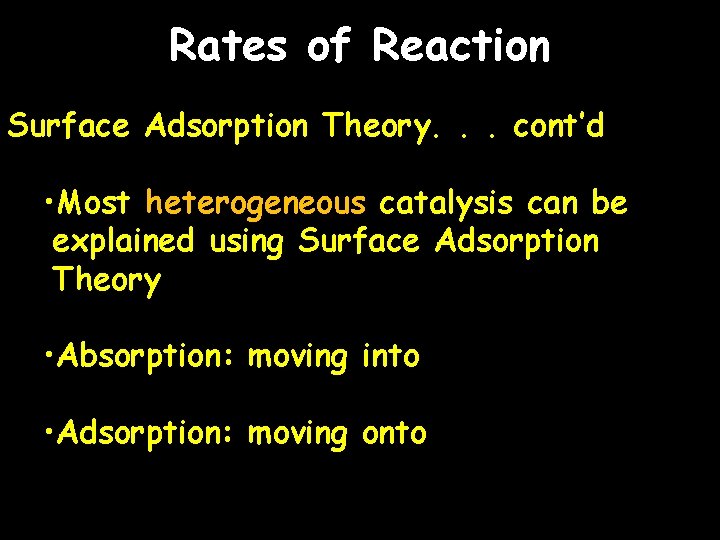 Rates of Reaction

Surface Adsorption Theory. . . cont'd

•Most heterogeneous catalysis can be explained using Surface Adsorption Theory

•Absorption: moving into

•Adsorption: moving onto